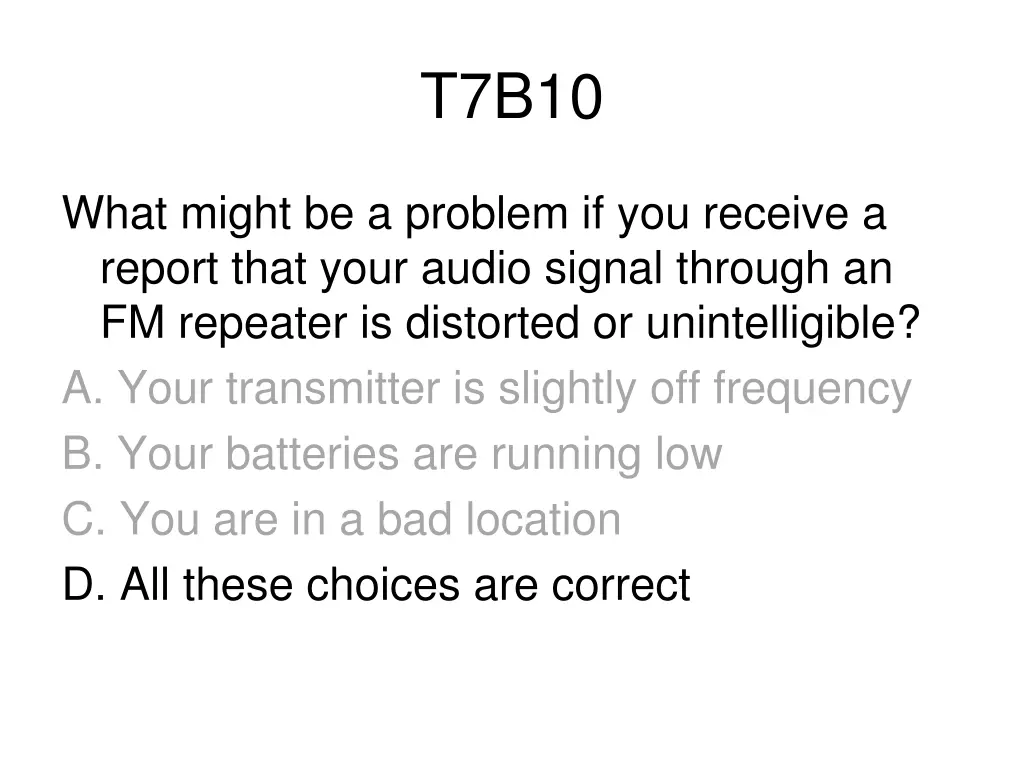 T7B10

What might be a problem if you receive a report that your audio signal through an FM repeater is distorted or unintelligible?

A. Your transmitter is slightly off frequency
B. Your batteries are running low
C. You are in a bad location
D. All these choices are correct